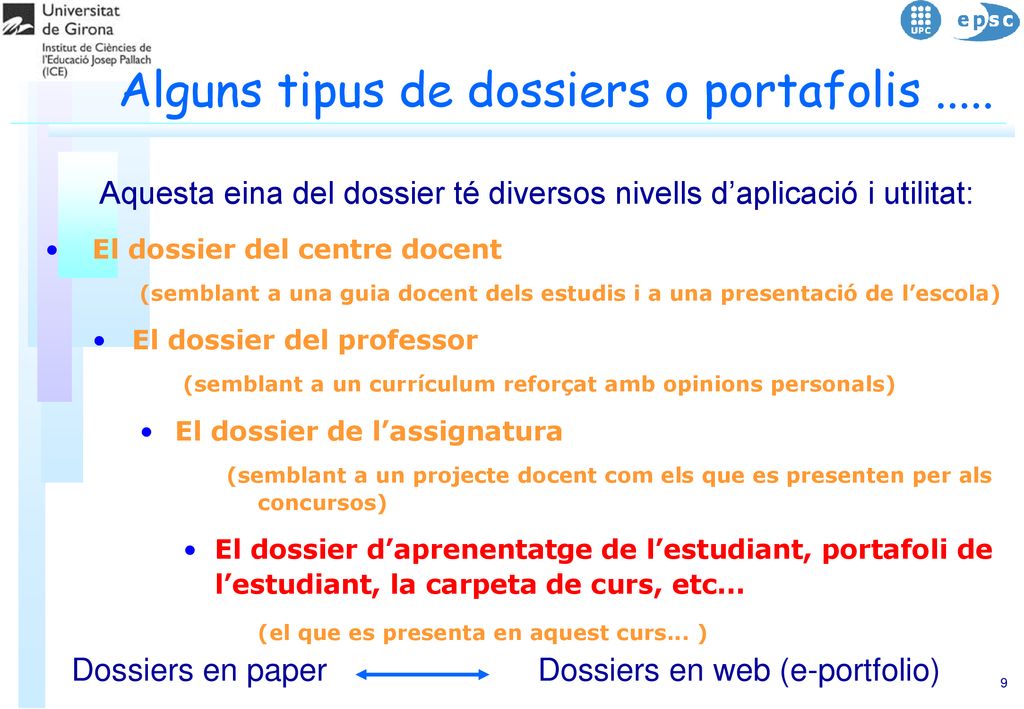 Universitat de Girona
Institut de Ciències de l'Educació Josep Pallach (ICE)

UPC

epsc

Alguns tipus de dossiers o portafolis .....

Aquesta eina del dossier té diversos nivells d'aplicació i utilitat:

• El dossier del centre docent

(semblant a una guia docent dels estudis i a una presentació de l'escola)

• El dossier del professor

(semblant a un currículum reforçat amb opinions personals)

• El dossier de l'assignatura

(semblant a un projecte docent com els que es presenten per als concursos)

• El dossier d'aprenentatge de l'estudiant, portafoli de l'estudiant, la carpeta de curs, etc...

(el que es presenta en aquest curs... )

Dossiers en paper Dossiers en web (e-portfolio)

9